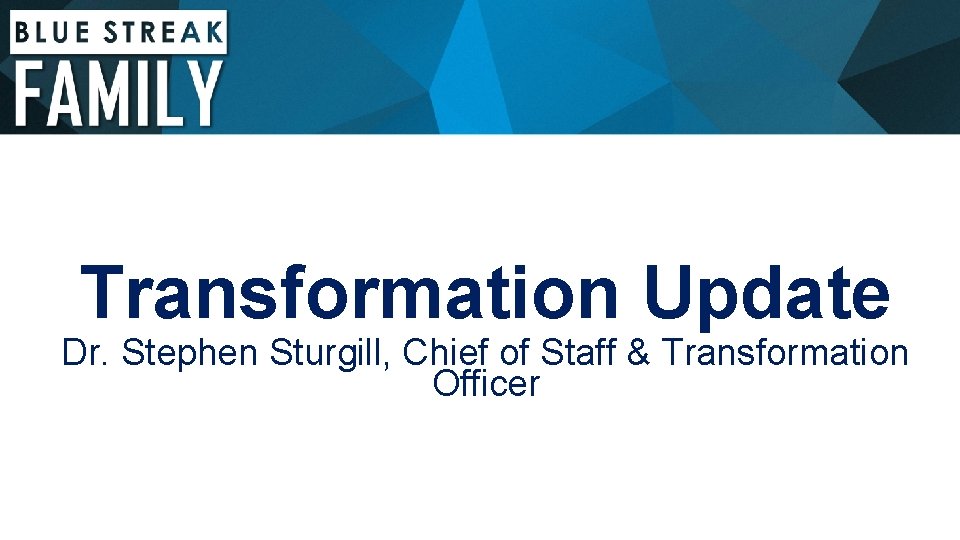 BLUE STREAK
FAMILY

Transformation Update

Dr. Stephen Sturgill, Chief of Staff & Transformation Officer